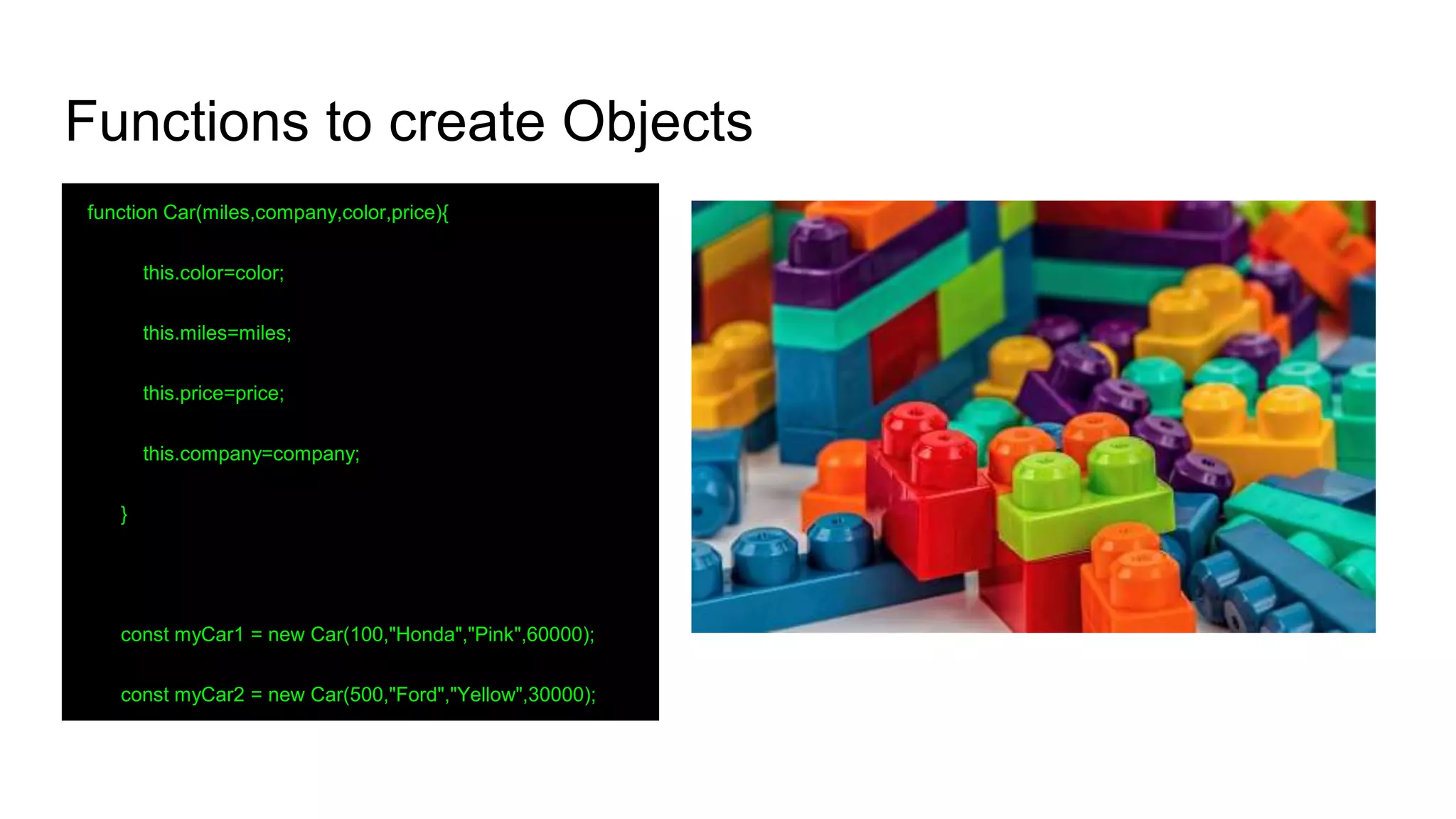 Functions to create Objects

function Car(miles,company,color,price){

this.color=color;

this.miles=miles;

this.price=price;

this.company=company;

}

const myCar1 = new Car(100,"Honda","Pink",60000);

const myCar2 = new Car(500,"Ford","Yellow",30000);